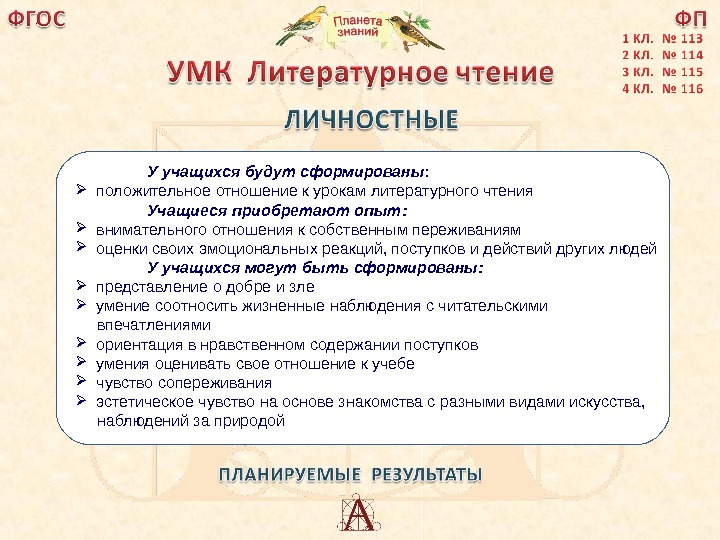 ФГОС

Планета знаний

ФП
1 КЛ. № 113
2 КЛ. № 114
3 КЛ. № 115
4 КЛ. № 116

УМК Литературное чтение

ЛИЧНОСТНЫЕ

У учащихся будут сформированы:
➢ положительное отношение к урокам литературного чтения
Учащиеся приобретают опыт:
➢ внимательного отношения к собственным переживаниям
➢ оценки своих эмоциональных реакций, поступков и действий других людей
У учащихся могут быть сформированы:
➢ представление о добре и зле
➢ умение соотносить жизненные наблюдения с читательскими впечатлениями
➢ ориентация в нравственном содержании поступков
➢ умения оценивать свое отношение к учебе
➢ чувство сопереживания
➢ эстетическое чувство на основе знакомства с разными видами искусства, наблюдений за природой

ПЛАНИРУЕМЫЕ РЕЗУЛЬТАТЫ

А